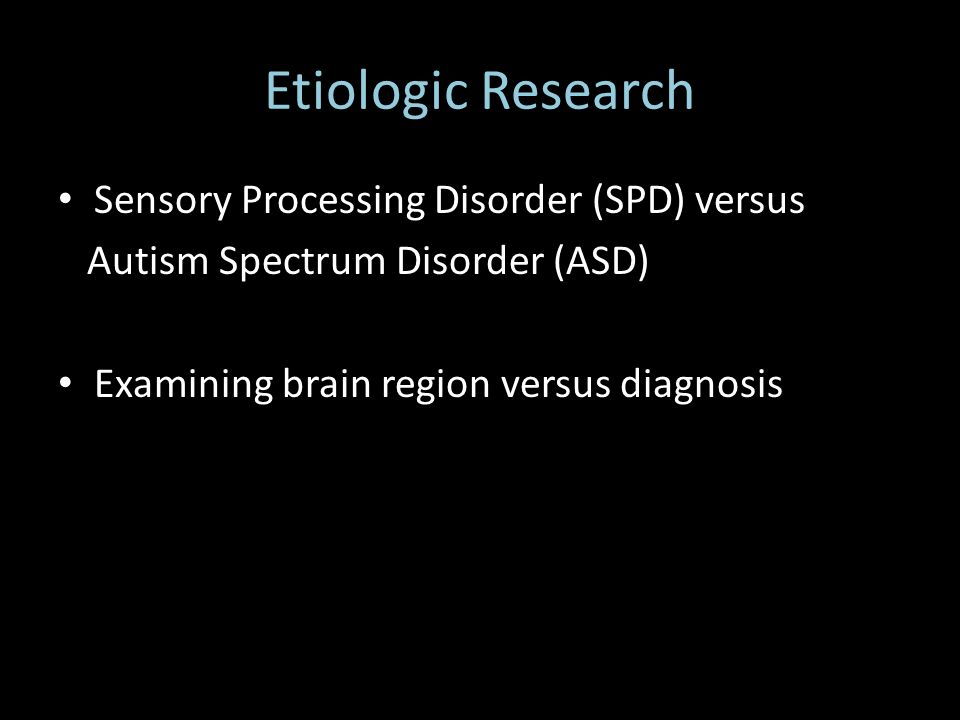 Etiologic Research

• Sensory Processing Disorder (SPD) versus Autism Spectrum Disorder (ASD)

• Examining brain region versus diagnosis